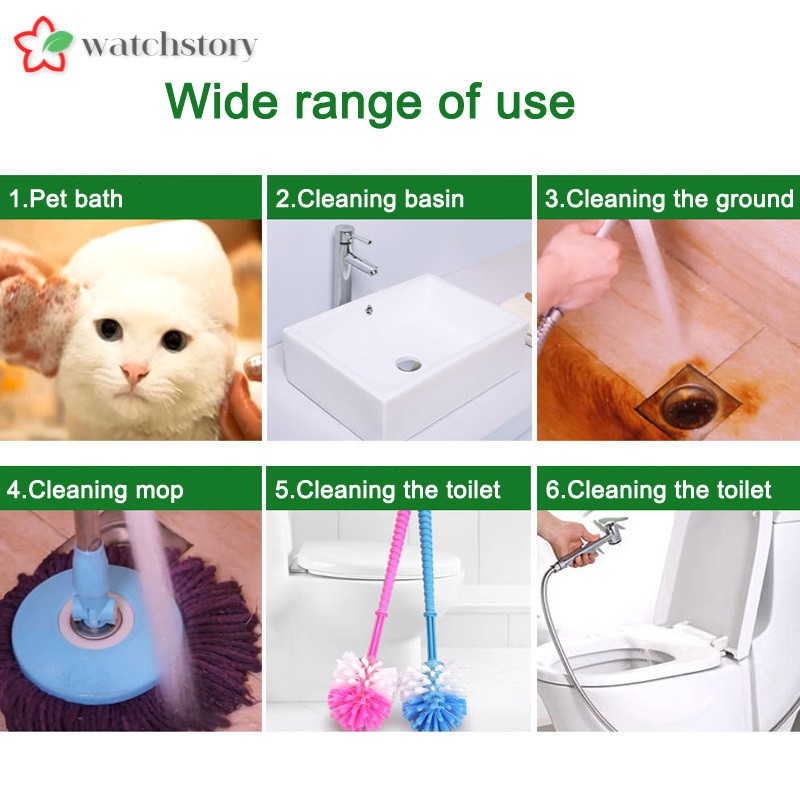 watchstory

Wide range of use

1.Pet bath

2.Cleaning basin

3.Cleaning the ground

4.Cleaning mop

5.Cleaning the toilet

6.Cleaning the toilet